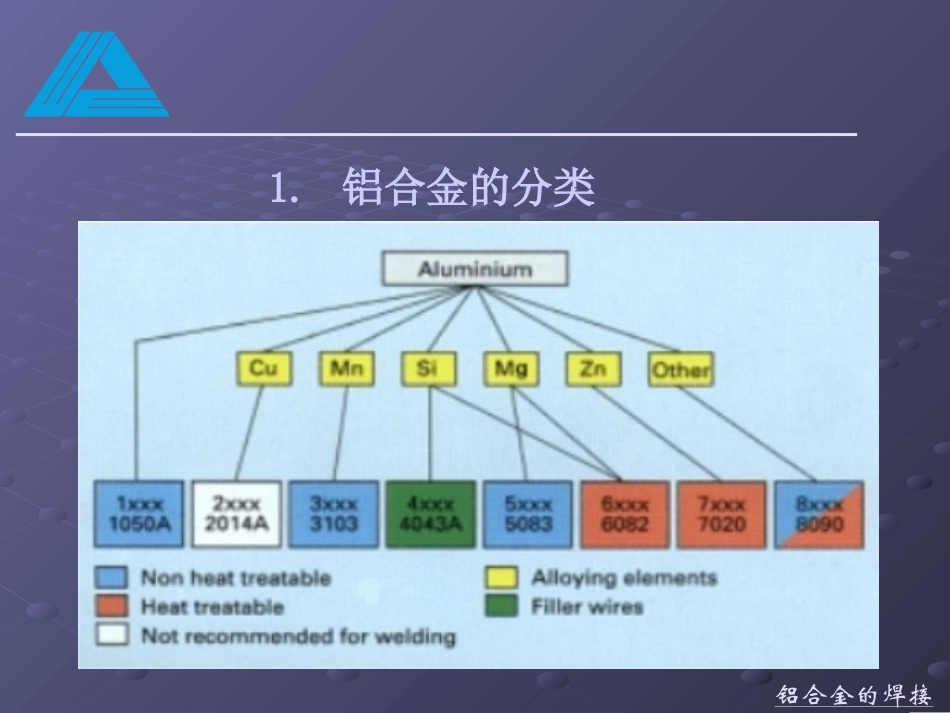 1. 铝合金的分类

Aluminium

Cu Mn Si Mg Zn Other

1xxx 1050A
2xxx 2014A
3xxx 3103
4xxx 4043A
5xxx 5083
6xxx 6082
7xxx 7020
8xxx 8090

Non heat treatable
Heat treatable
Not recommended for welding
Alloying elements
Filler wires

铝合金的焊接